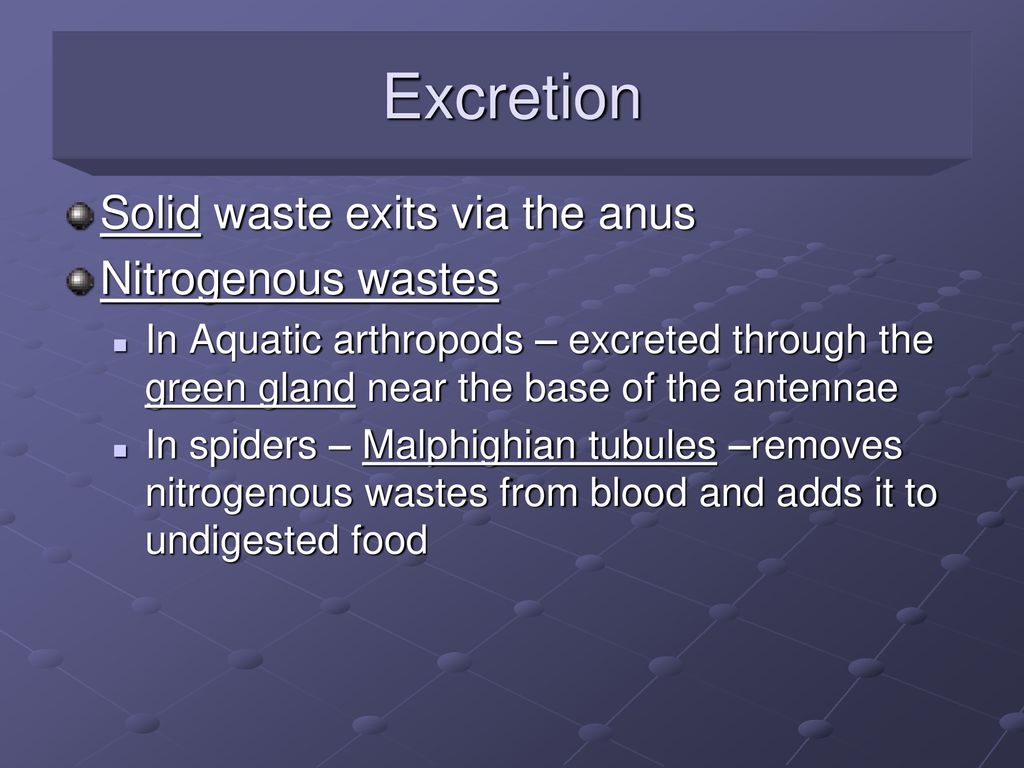 Excretion

Solid waste exits via the anus

Nitrogenous wastes

In Aquatic arthropods – excreted through the green gland near the base of the antennae

In spiders – Malphighian tubules –removes nitrogenous wastes from blood and adds it to undigested food